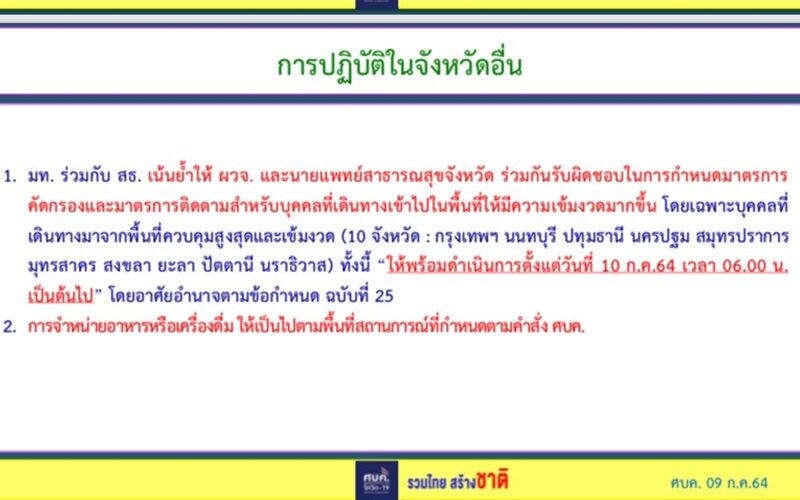 การปฏิบัติในจังหวัดอื่น

1. มท. ร่วมกับ สธ. เน้นย้ำให้ ผวจ. และนายแพทย์สาธารณสุขจังหวัด ร่วมกันรับผิดชอบในการกำหนดมาตรการคัดกรองและมาตรการติดตามสำหรับบุคคลที่เดินทางเข้าไปในพื้นที่ให้มีความเข้มงวดมากขึ้น โดยเฉพาะบุคคลที่เดินทางมาจากพื้นที่ควบคุมสูงสุดและเข้มงวด (10 จังหวัด : กรุงเทพฯ นนทบุรี ปทุมธานี นครปฐม สมุทรปราการ มุทรสาคร สงขลา ยะลา ปัตตานี นราธิวาส) ทั้งนี้ "ให้พร้อมดำเนินการตั้งแต่วันที่ 10 ก.ค.64 เวลา 06.00 น. เป็นต้นไป" โดยอาศัยอำนาจตามข้อกำหนด ฉบับที่ 25
2. การจำหน่ายอาหารหรือเครื่องดื่ม ให้เป็นไปตามพื้นที่สถานการณ์ที่กำหนดตามคำสั่ง ศบค.

ศบค. โควิด-19
รวมไทย สร้างชาติ
ศบค. 09 ก.ค.64